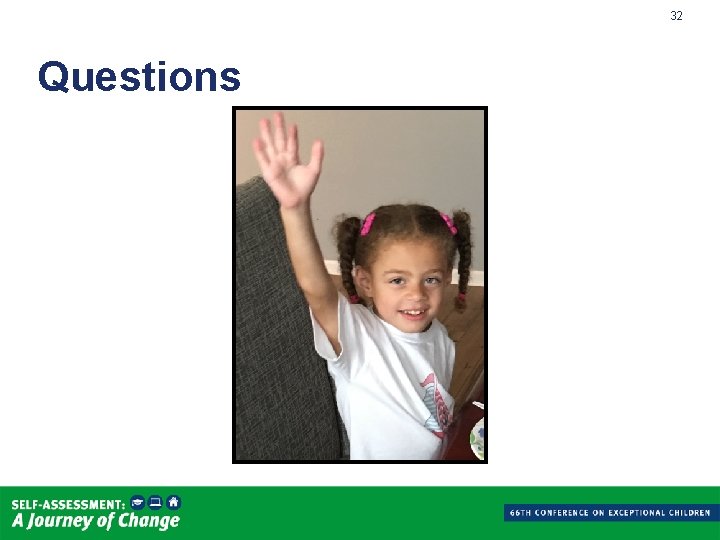 32

Questions

SELF-ASSESSMENT:
A Journey of Change

66TH CONFERENCE ON EXCEPTIONAL CHILDREN